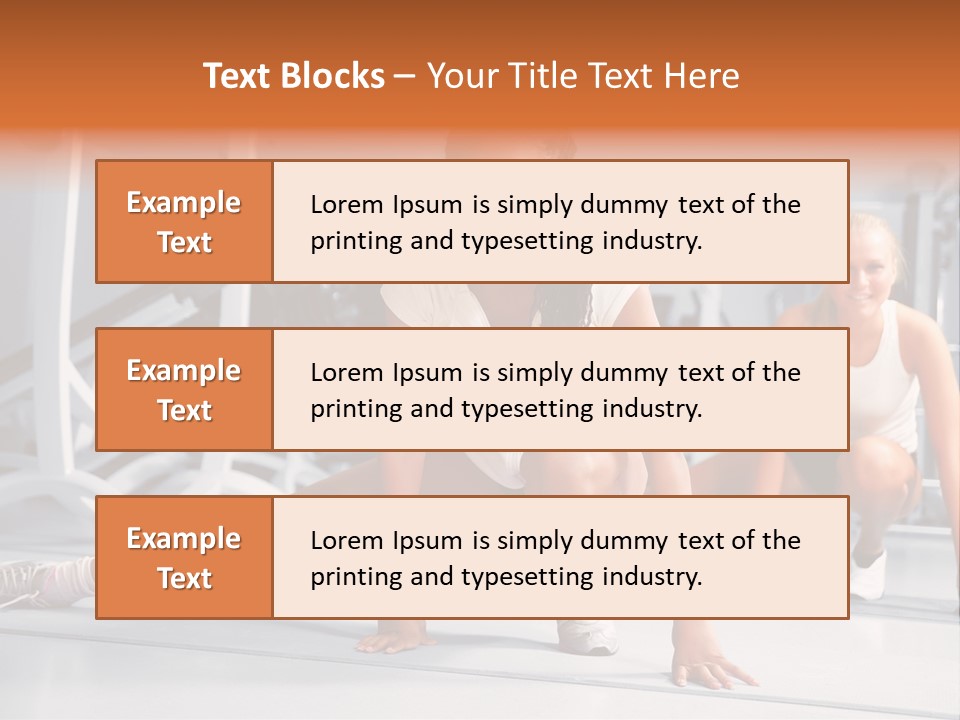 Text Blocks – Your Title Text Here

Example Text

Lorem Ipsum is simply dummy text of the printing and typesetting industry.

Example Text

Lorem Ipsum is simply dummy text of the printing and typesetting industry.

Example Text

Lorem Ipsum is simply dummy text of the printing and typesetting industry.